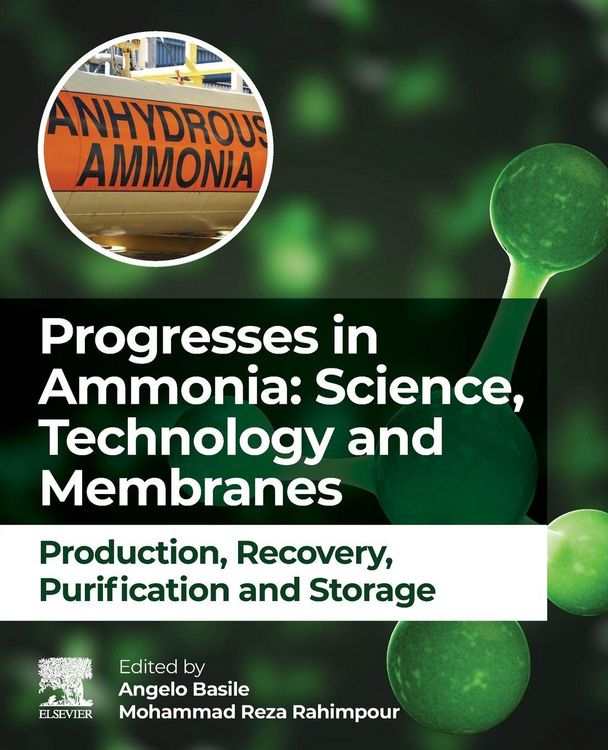 ANHYDROUS AMMONIA

Progresses in Ammonia: Science, Technology and Membranes

Production, Recovery, Purification and Storage

ELSEVIER

Edited by
Angelo Basile
Mohammad Reza Rahimpour